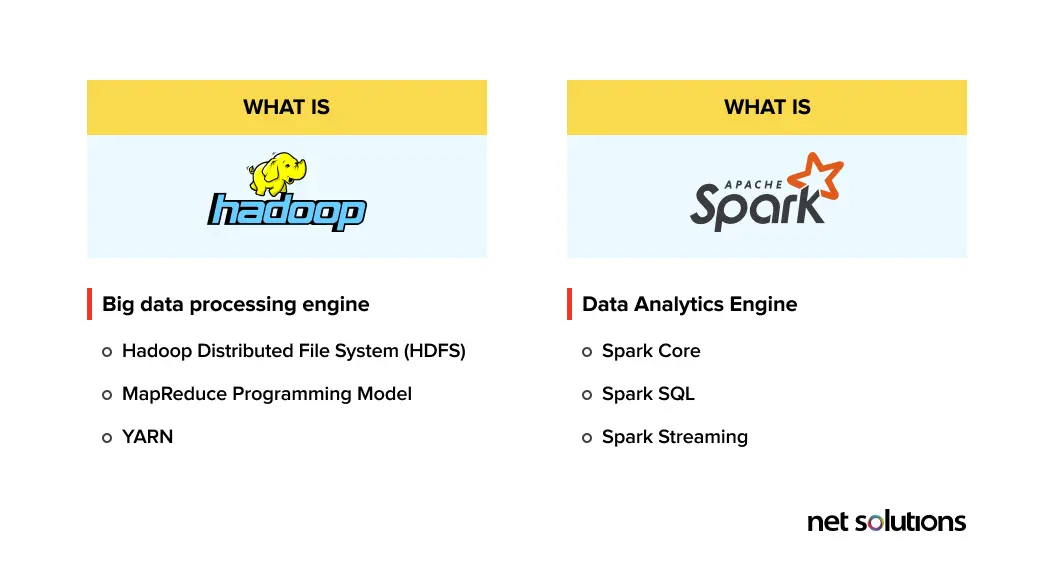 WHAT IS

hadoop

Big data processing engine

Hadoop Distributed File System (HDFS)

MapReduce Programming Model

YARN

WHAT IS

APACHE Spark

Data Analytics Engine

Spark Core

Spark SQL

Spark Streaming

net solutions